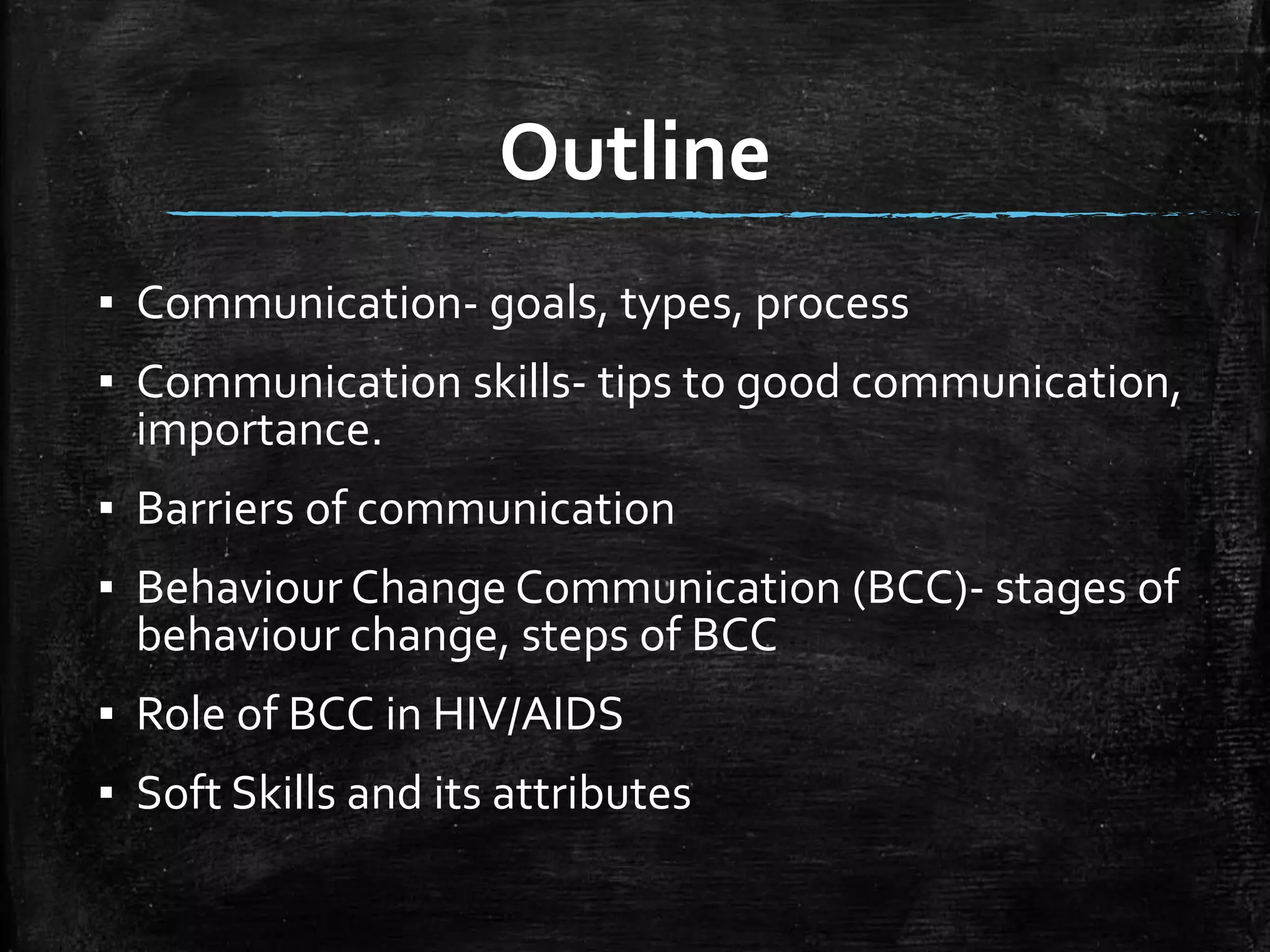 Outline

▪ Communication- goals, types, process

▪ Communication skills- tips to good communication, importance.

▪ Barriers of communication

▪ Behaviour Change Communication (BCC)- stages of behaviour change, steps of BCC

▪ Role of BCC in HIV/AIDS

▪ Soft Skills and its attributes